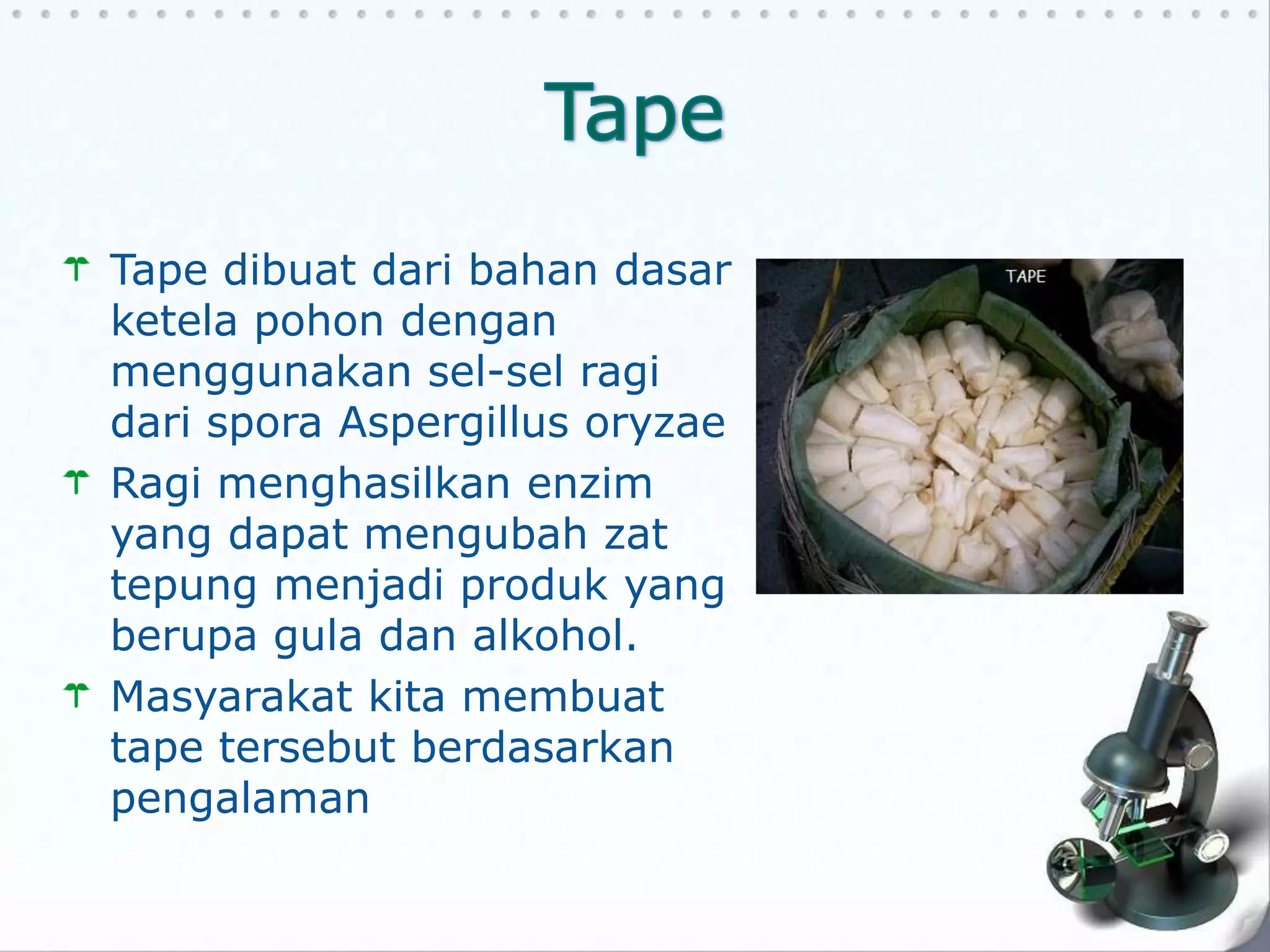 Tape

Tape dibuat dari bahan dasar ketela pohon dengan menggunakan sel-sel ragi dari spora Aspergillus oryzae

Ragi menghasilkan enzim yang dapat mengubah zat tepung menjadi produk yang berupa gula dan alkohol.

Masyarakat kita membuat tape tersebut berdasarkan pengalaman

TAPE